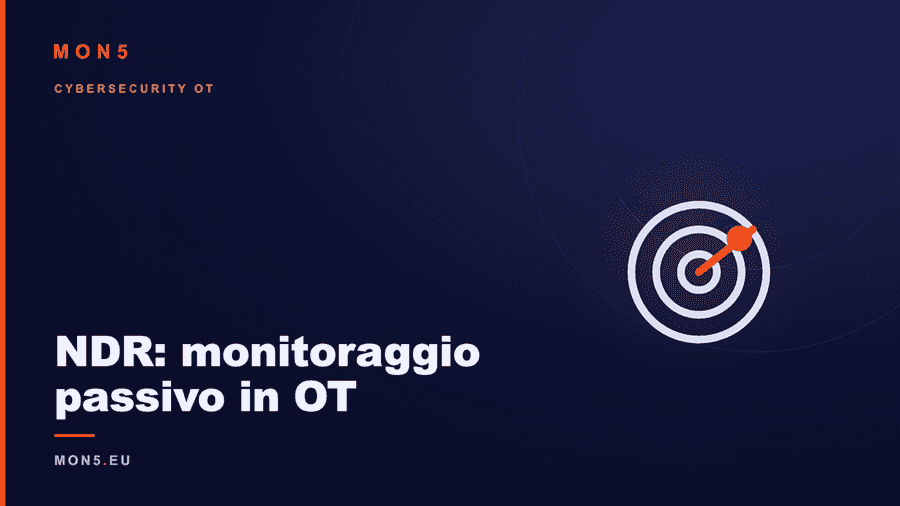 MON5

CYBERSECURITY OT

NDR: monitoraggio passivo in OT

MON5.EU